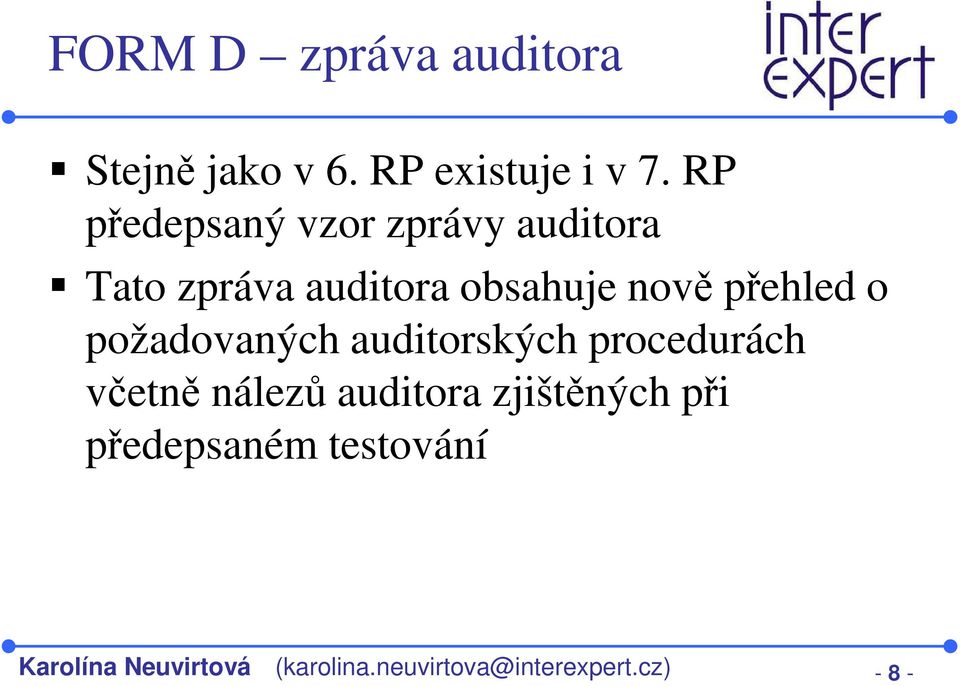 FORM D – zpráva auditora

inter
expert

▪ Stejně jako v 6. RP existuje i v 7. RP předepsaný vzor zprávy auditora

▪ Tato zpráva auditora obsahuje nově přehled o požadovaných auditorských procedurách včetně nálezů auditora zjištěných při předepsaném testování

Karolína Neuvirtová (karolina.neuvirtova@interexpert.cz) - 8 -